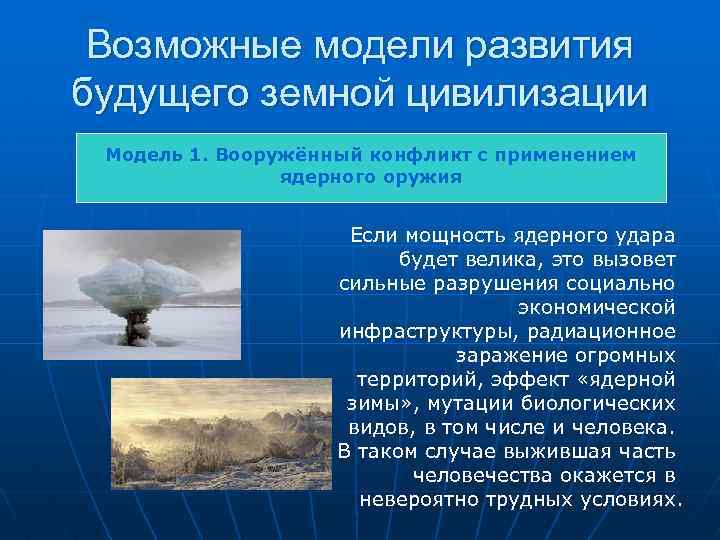 Возможные модели развития будущего земной цивилизации

Модель 1. Вооружённый конфликт с применением ядерного оружия

Если мощность ядерного удара будет велика, это вызовет сильные разрушения социально экономической инфраструктуры, радиационное заражение огромных территорий, эффект «ядерной зимы», мутации биологических видов, в том числе и человека. В таком случае выжившая часть человечества окажется в невероятно трудных условиях.